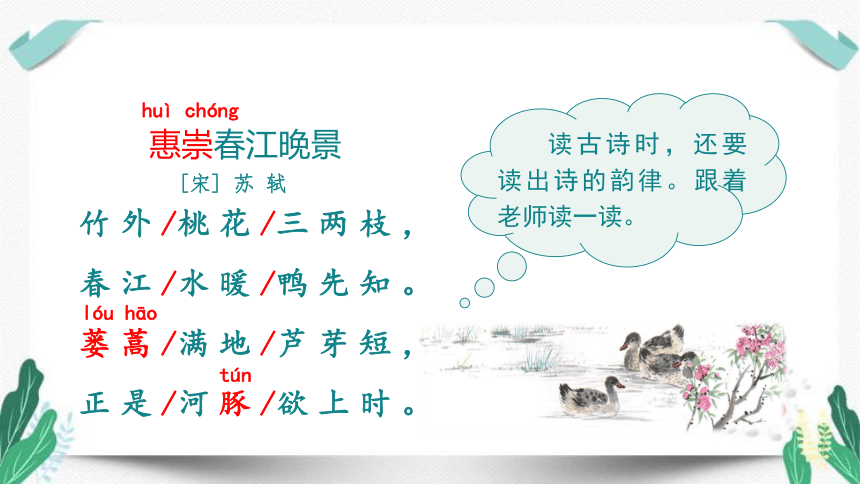 huì chóng
惠崇春江晚景
[宋] 苏 轼
竹外/桃花/三两枝，
春江/水暖/鸭先知。
lóu hāo
蒌蒿/满地/芦芽短，
tún
正是/河豚/欲上时。

读古诗时，还要读出诗的韵律。跟着老师读一读。